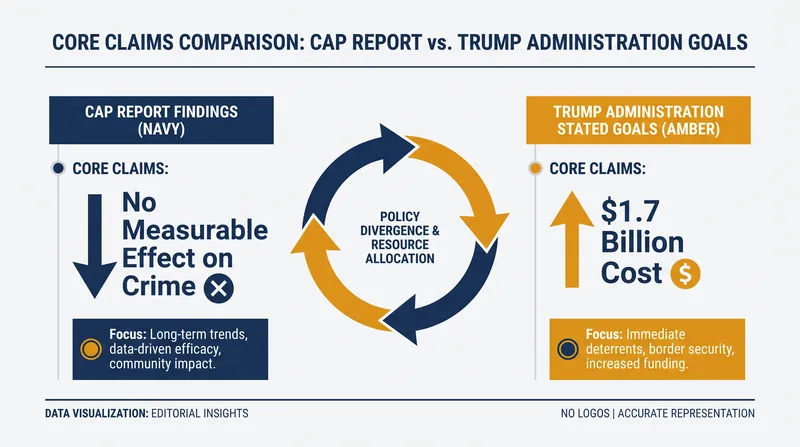 CORE CLAIMS COMPARISON: CAP REPORT vs. TRUMP ADMINISTRATION GOALS

CAP REPORT FINDINGS (NAVY)

CORE CLAIMS:

No Measurable Effect on Crime

Focus: Long-term trends, data-driven efficacy, community impact.

POLICY DIVERGENCE & RESOURCE ALLOCATION

TRUMP ADMINISTRATION STATED GOALS (AMBER)

CORE CLAIMS:

$1.7 Billion Cost $

Focus: Immediate deterrents, border security, increased funding.

DATA VISUALIZATION: EDITORIAL INSIGHTS

NO LOGOS | ACCURATE REPRESENTATION